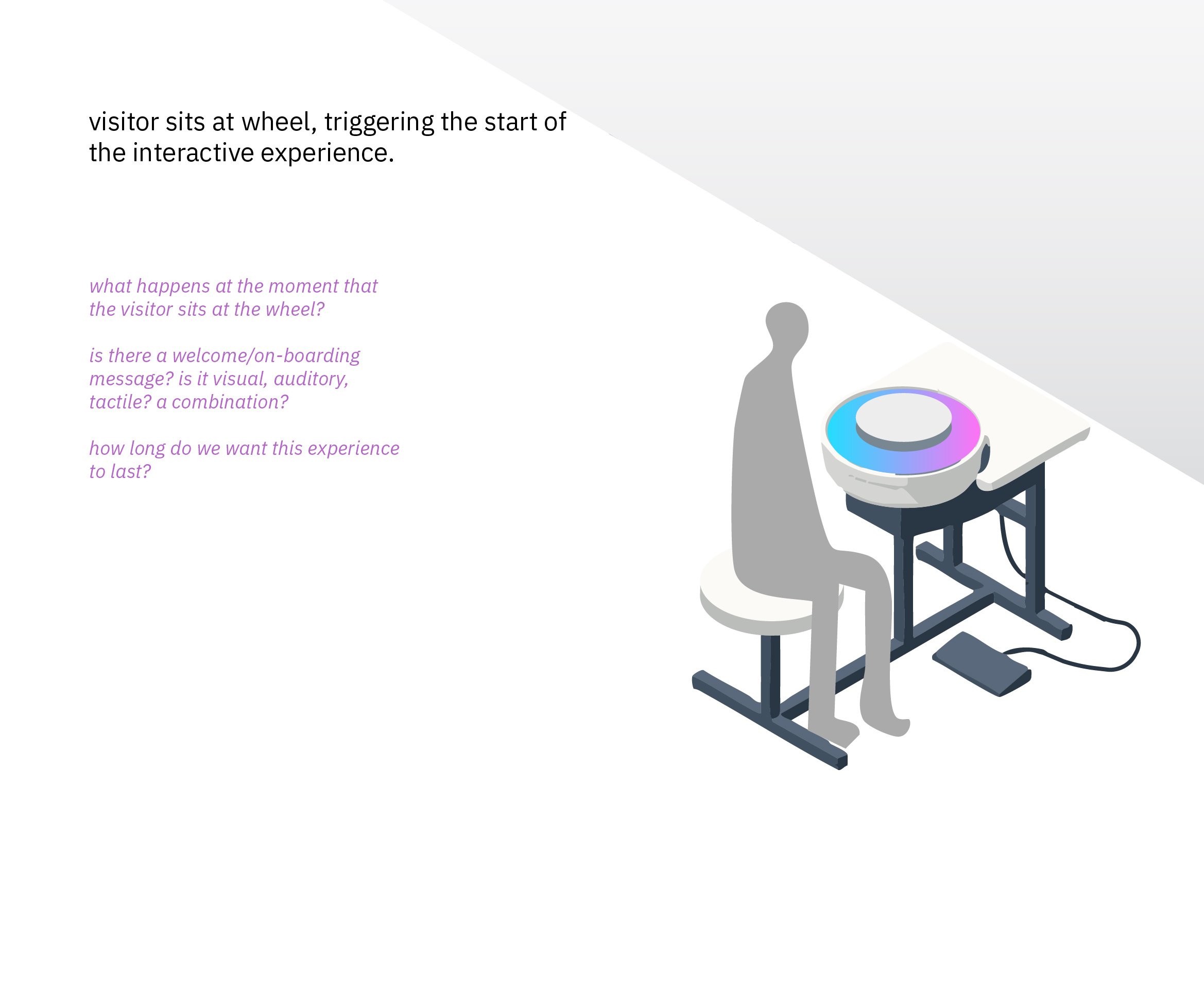 visitor sits at wheel, triggering the start of the interactive experience.

what happens at the moment that the visitor sits at the wheel?

is there a welcome/on-boarding message? is it visual, auditory, tactile? a combination?

how long do we want this experience to last?